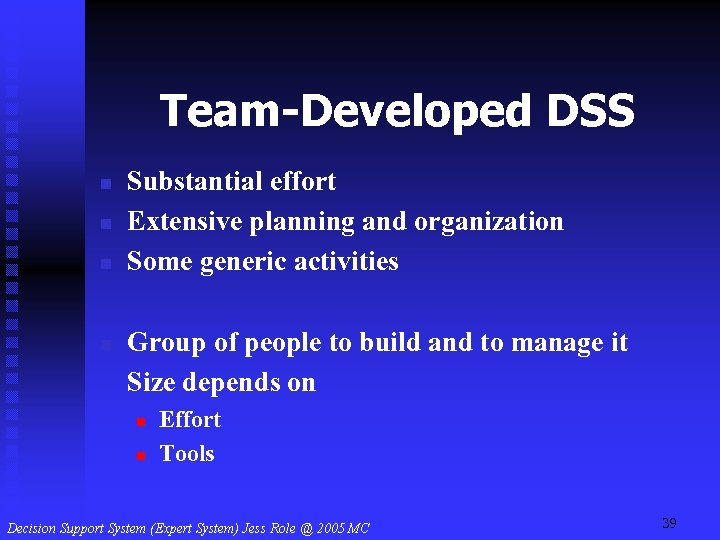 Team-Developed DSS

Substantial effort
Extensive planning and organization
Some generic activities

Group of people to build and to manage it
Size depends on
Effort
Tools

Decision Support System (Expert System) Jess Role @ 2005 MC

39